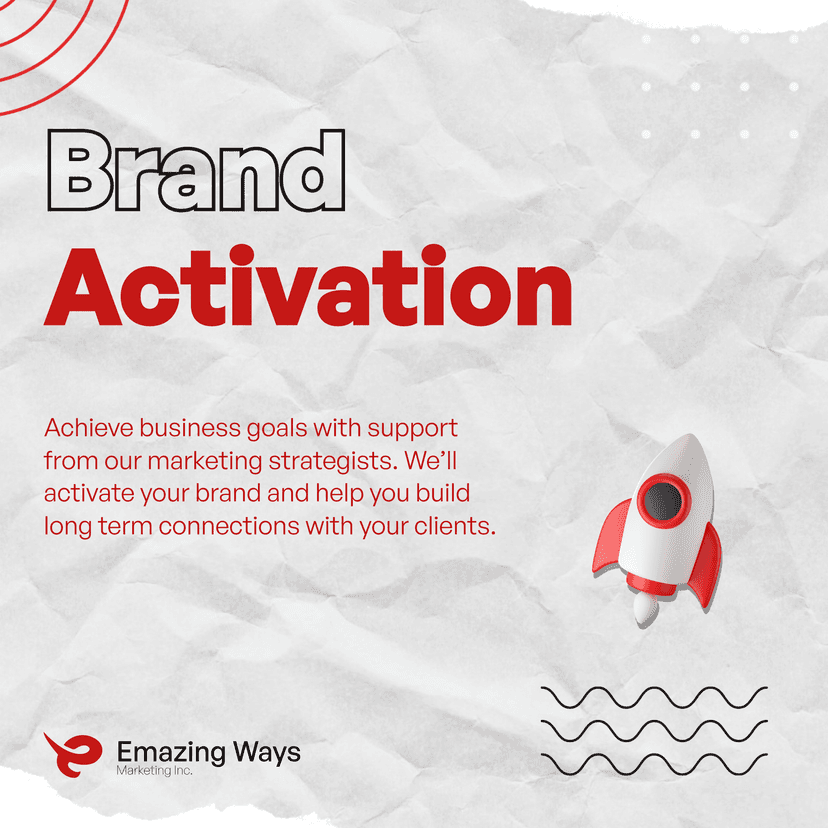 Brand
Activation

Achieve business goals with support from our marketing strategists. We'll activate your brand and help you build long term connections with your clients.

Emazing Ways
Marketing Inc.